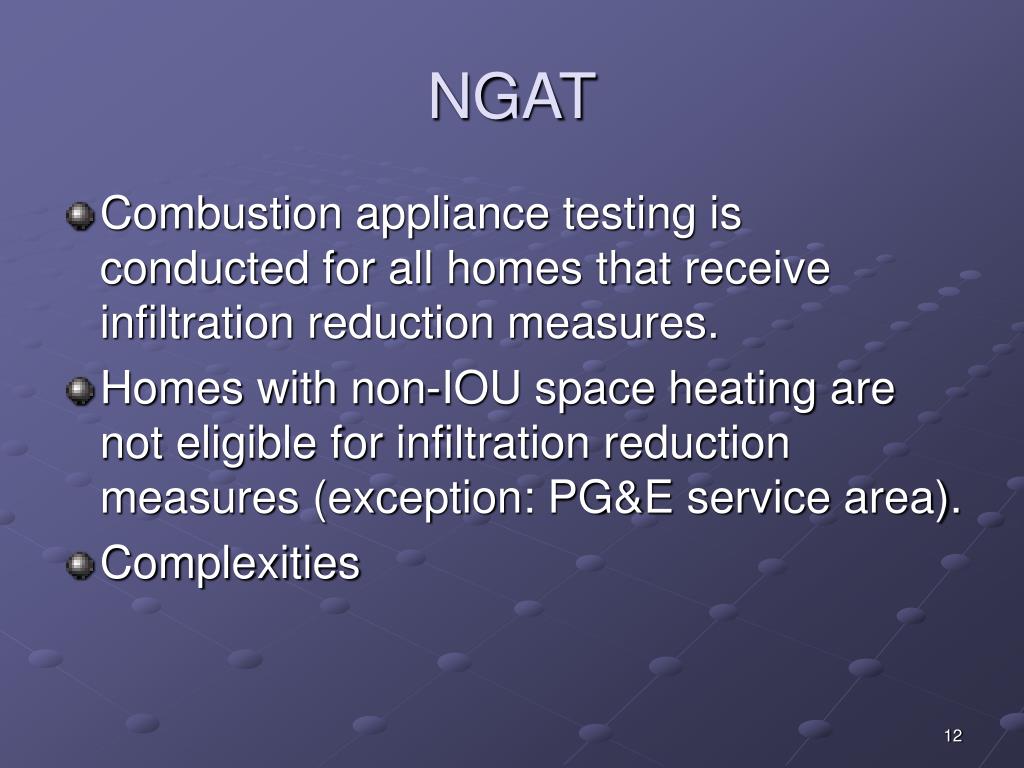 NGAT

Combustion appliance testing is conducted for all homes that receive infiltration reduction measures.

Homes with non-IOU space heating are not eligible for infiltration reduction measures (exception: PG&E service area).

Complexities

12